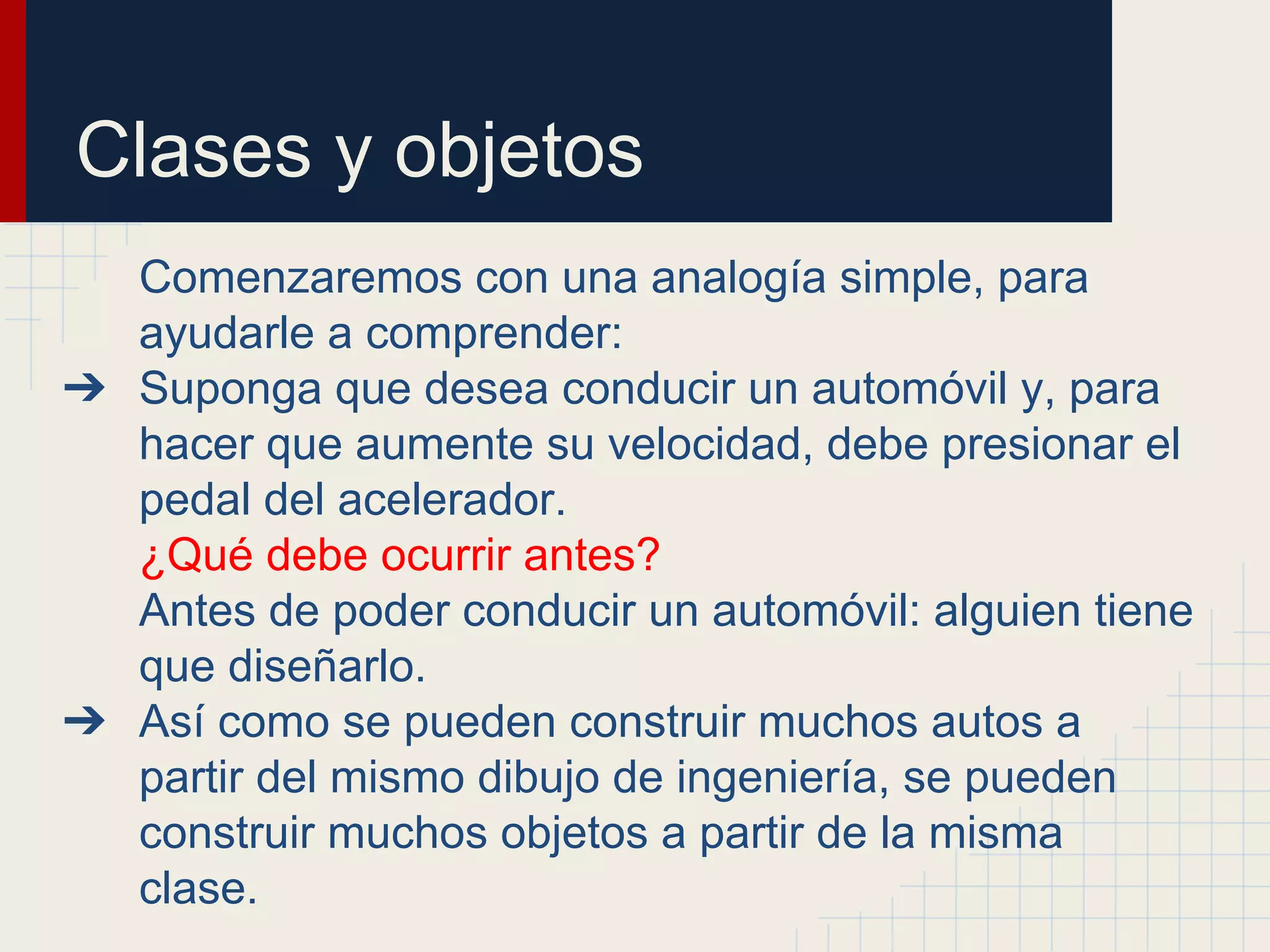 Clases y objetos

Comenzaremos con una analogía simple, para ayudarle a comprender:

➔ Suponga que desea conducir un automóvil y, para hacer que aumente su velocidad, debe presionar el pedal del acelerador.
¿Qué debe ocurrir antes?
Antes de poder conducir un automóvil: alguien tiene que diseñarlo.

➔ Así como se pueden construir muchos autos a partir del mismo dibujo de ingeniería, se pueden construir muchos objetos a partir de la misma clase.